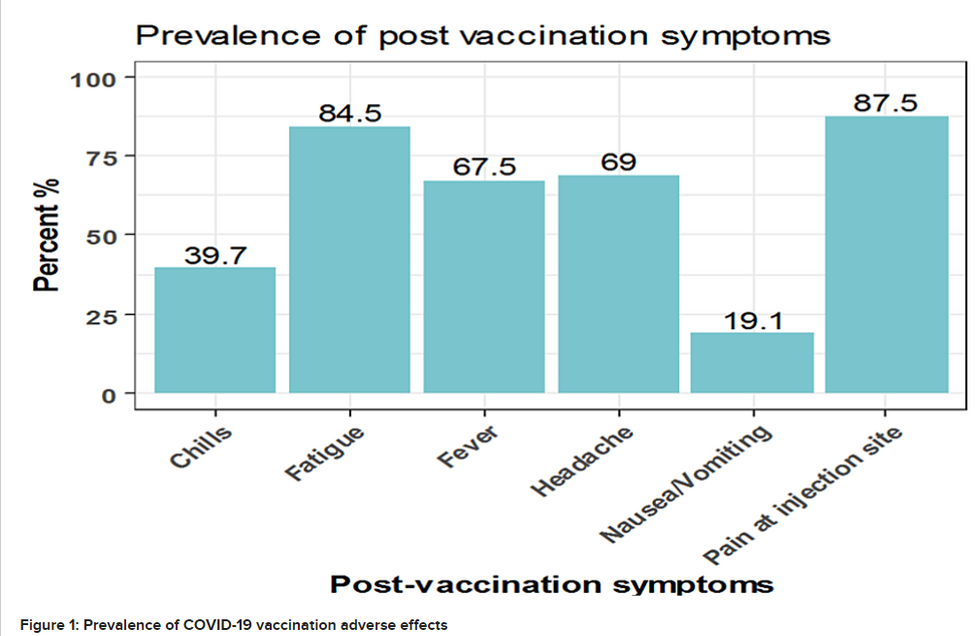 Prevalence of post vaccination symptoms

Percent %

100
75
50
25
0

39.7
84.5
67.5
69
19.1
87.5

Chills
Fatigue
Fever
Headache
Nausea/Vomiting
Pain at injection site

Post-vaccination symptoms

Figure 1: Prevalence of COVID-19 vaccination adverse effects